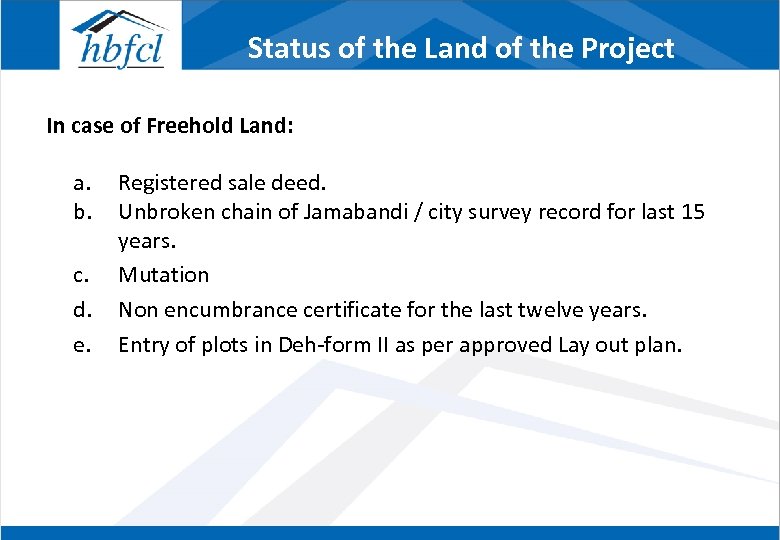 hbfcl

Status of the Land of the Project

In case of Freehold Land:

a. Registered sale deed.
b. Unbroken chain of Jamabandi / city survey record for last 15 years.
c. Mutation
d. Non encumbrance certificate for the last twelve years.
e. Entry of plots in Deh-form II as per approved Lay out plan.